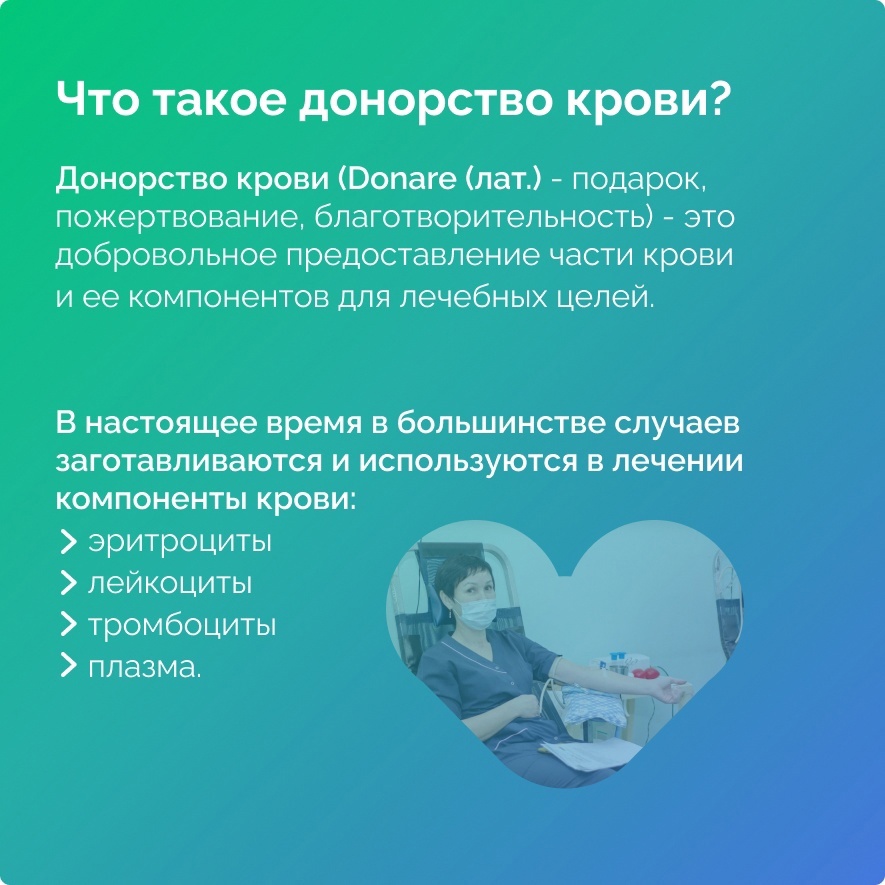 Что такое донорство крови?

Донорство крови (Donare (лат.) - подарок, пожертвование, благотворительность) - это добровольное предоставление части крови и ее компонентов для лечебных целей.

В настоящее время в большинстве случаев заготавливаются и используются в лечении компоненты крови:
> эритроциты
> лейкоциты
> тромбоциты
> плазма.